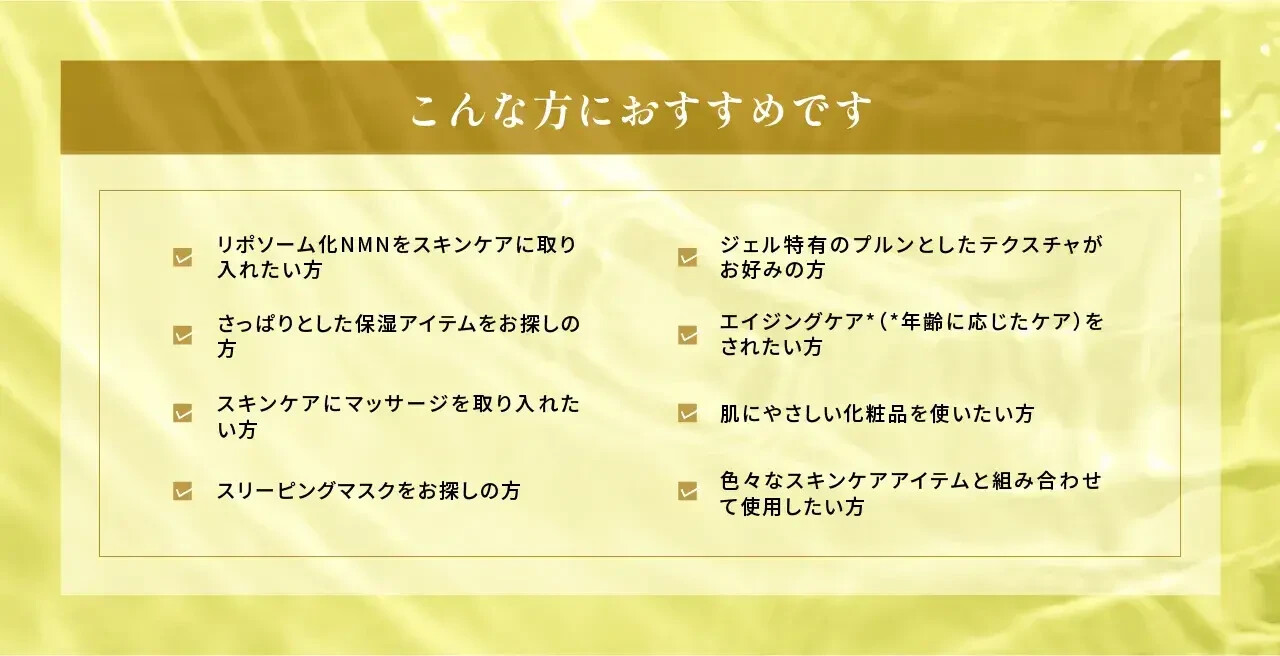 こんな方におすすめです

リポソーム化NMNをスキンケアに取り入れたい方

さっぱりとした保湿アイテムをお探しの方

スキンケアにマッサージを取り入れたい方

スリーピングマスクをお探しの方

ジェル特有のプルンとしたテクスチャがお好みの方

エイジングケア*（*年齢に応じたケア）をされたい方

肌にやさしい化粧品を使いたい方

色々なスキンケアアイテムと組み合わせて使用したい方